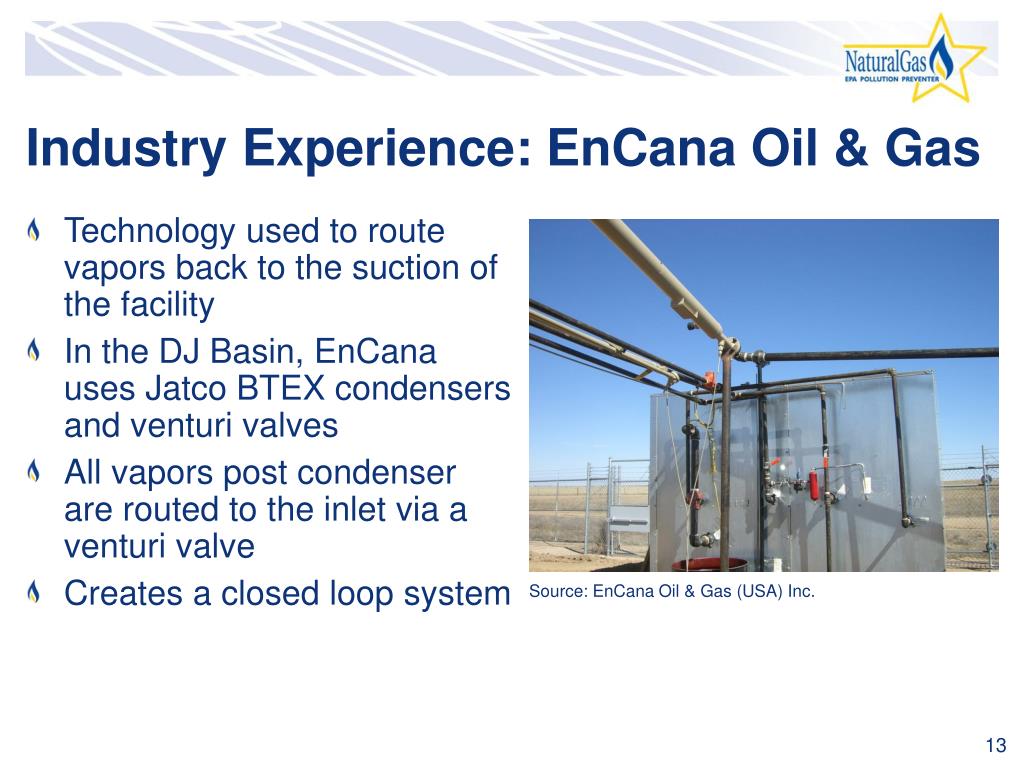 NaturalGas
EPA POLLUTION PREVENTER

Industry Experience: EnCana Oil & Gas

Technology used to route vapors back to the suction of the facility

In the DJ Basin, EnCana uses Jatco BTEX condensers and venturi valves

All vapors post condenser are routed to the inlet via a venturi valve

Creates a closed loop system

Source: EnCana Oil & Gas (USA) Inc.

13